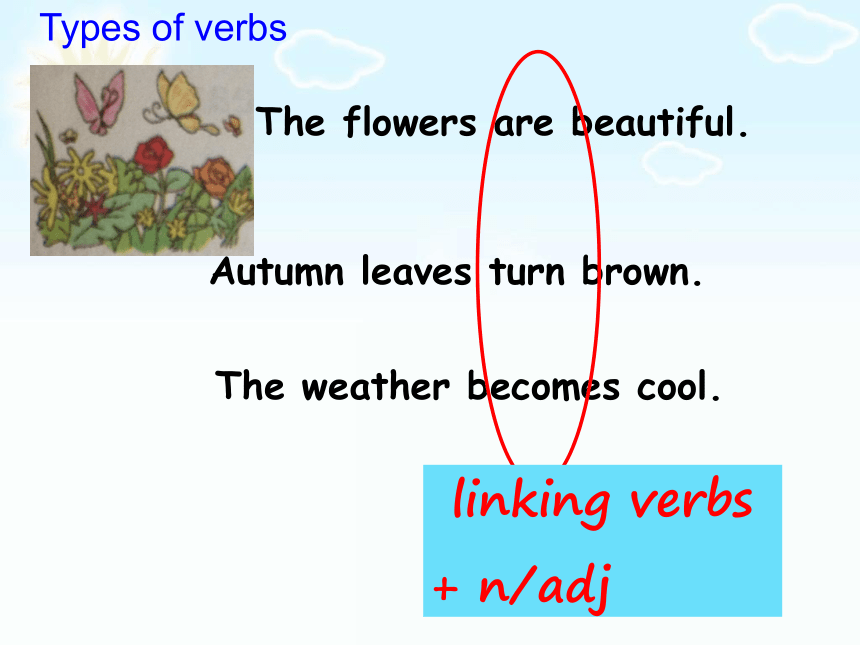 Types of verbs

The flowers are beautiful.

Autumn leaves turn brown.

The weather becomes cool.

linking verbs

+ n/adj